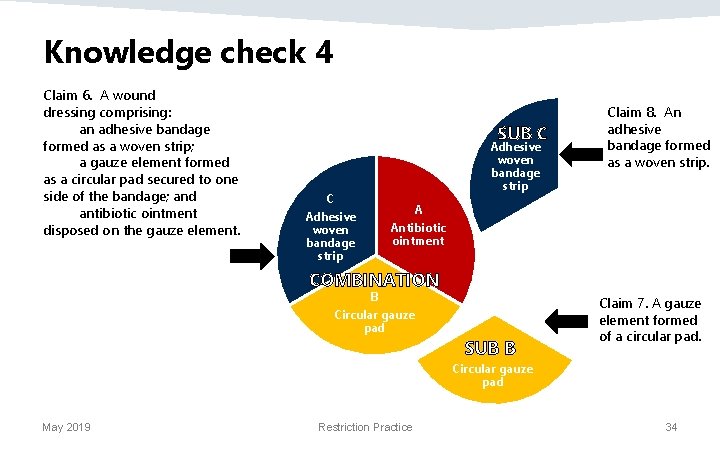 Knowledge check 4

Claim 6. A wound dressing comprising:
an adhesive bandage formed as a woven strip;
a gauze element formed as a circular pad secured to one side of the bandage; and
antibiotic ointment disposed on the gauze element.

C
Adhesive woven bandage strip

A
Antibiotic ointment

COMBINATION

B
Circular gauze pad

SUB C
Adhesive woven bandage strip

Claim 8. An adhesive bandage formed as a woven strip.

Claim 7. A gauze element formed of a circular pad.

SUB B
Circular gauze pad

May 2019

Restriction Practice

34